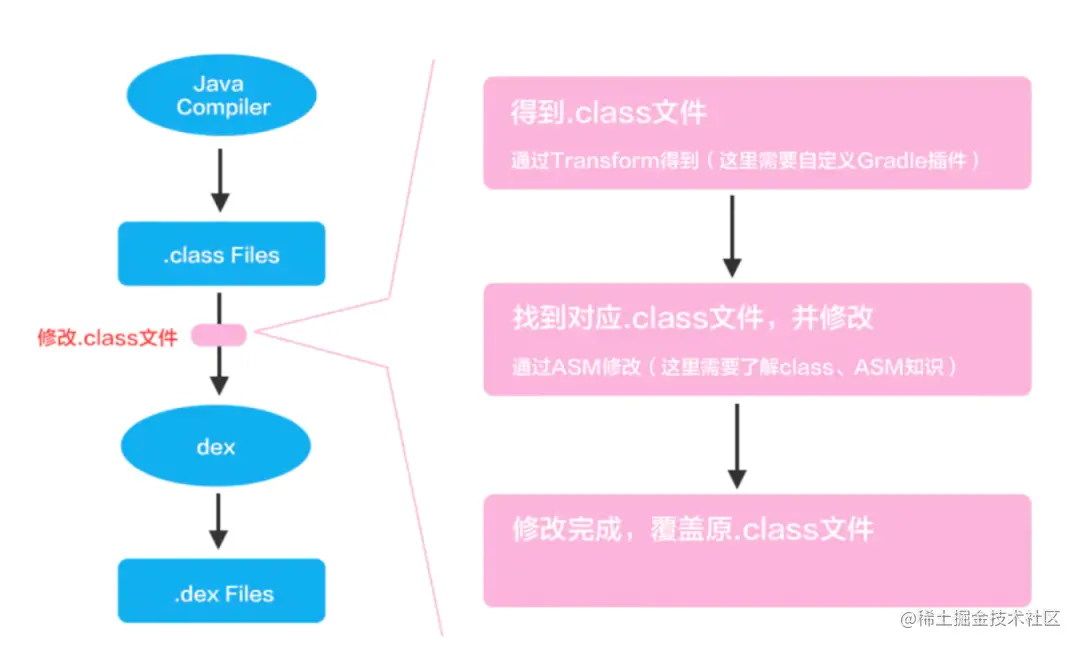 Java Compiler

.class Files

修改.class文件

dex

.dex Files

得到.class文件

通过Transform得到（这里需要自定义Gradle插件）

找到对应.class文件，并修改

通过ASM修改（这里需要了解class、ASM知识）

修改完成，覆盖原.class文件

@稀土掘金技术社区